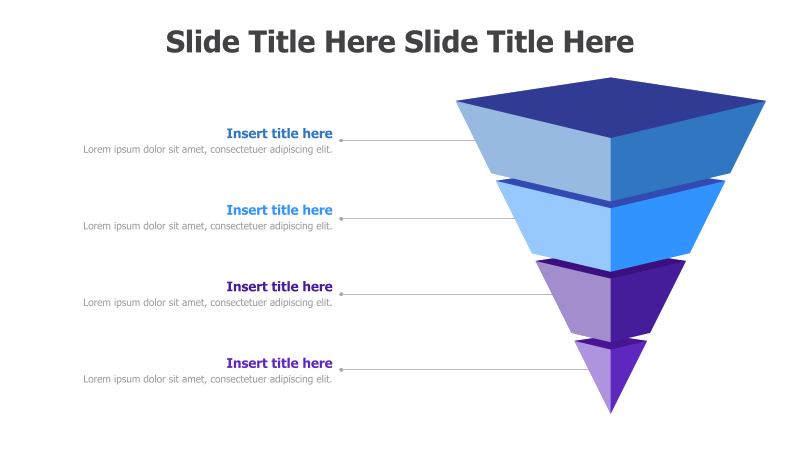 Slide Title Here Slide Title Here

Insert title here
Lorem ipsum dolor sit amet, consectetuer adipiscing elit.

Insert title here
Lorem ipsum dolor sit amet, consectetuer adipiscing elit.

Insert title here
Lorem ipsum dolor sit amet, consectetuer adipiscing elit.

Insert title here
Lorem ipsum dolor sit amet, consectetuer adipiscing elit.